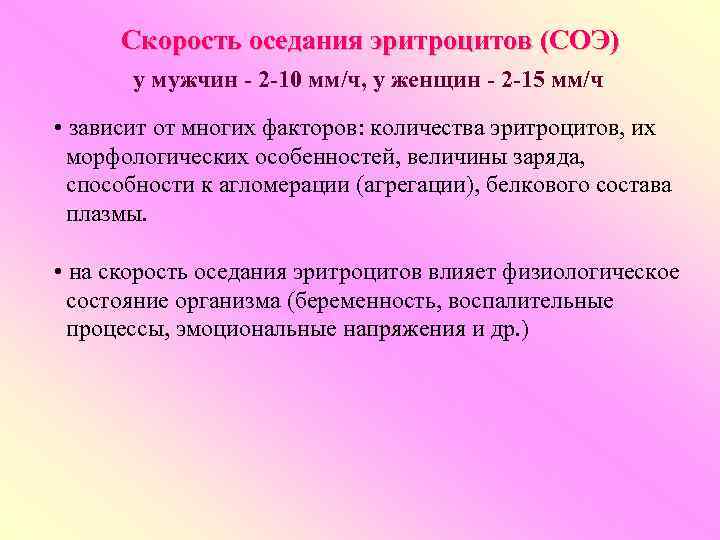 Скорость оседания эритроцитов (СОЭ)

у мужчин - 2-10 мм/ч, у женщин - 2-15 мм/ч

• зависит от многих факторов: количества эритроцитов, их морфологических особенностей, величины заряда, способности к агломерации (агрегации), белкового состава плазмы.

• на скорость оседания эритроцитов влияет физиологическое состояние организма (беременность, воспалительные процессы, эмоциональные напряжения и др.)